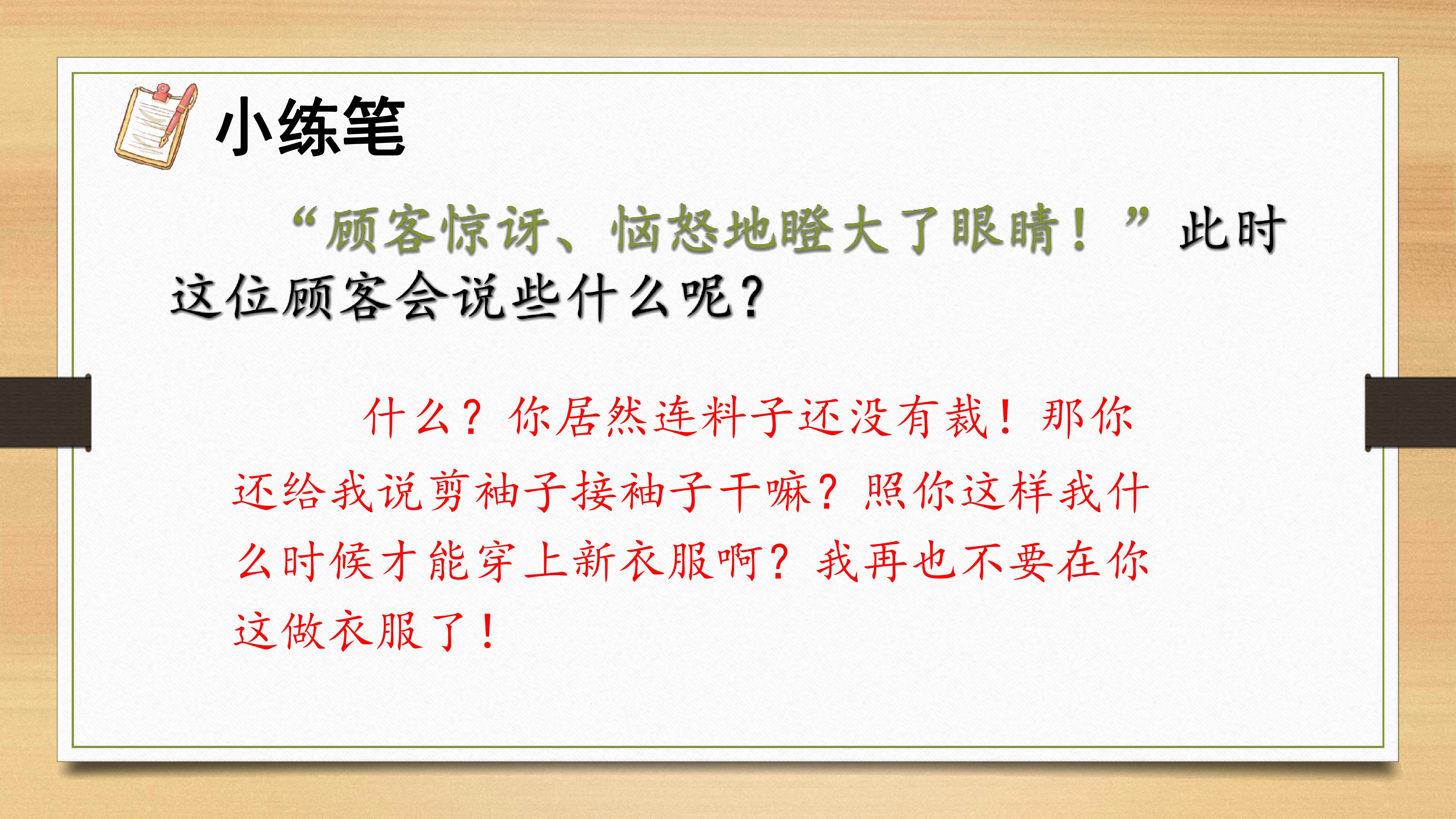 小练笔

“顾客惊讶、恼怒地瞪大了眼睛！”此时这位顾客会说些什么呢？

什么？你居然连料子还没有裁！那你还给我说剪袖子接袖子干嘛？照你这样我什么时候才能穿上新衣服啊？我再也不要在你这做衣服了！